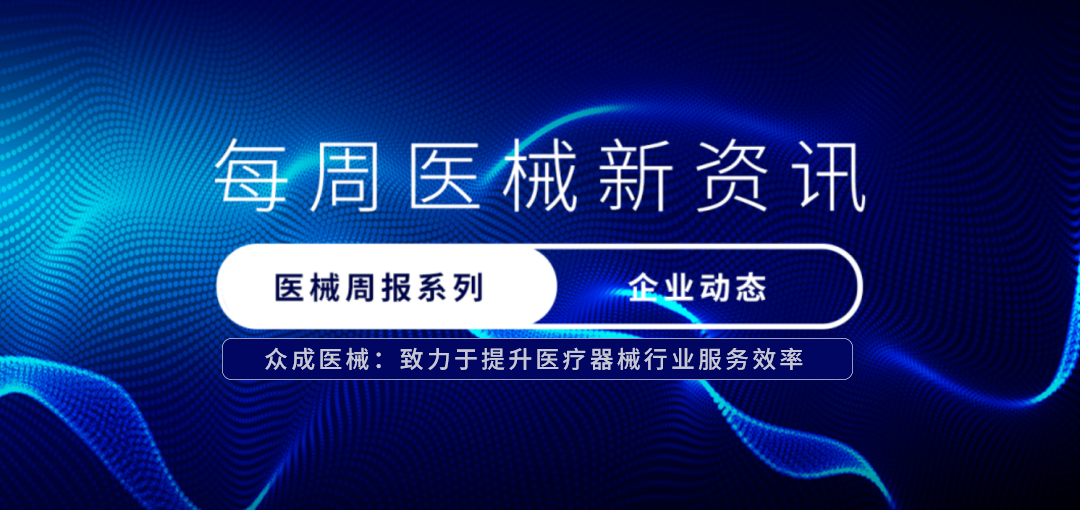 每周医械新资讯

医械周报系列

企业动态

众成医械：致力于提升医疗器械行业服务效率